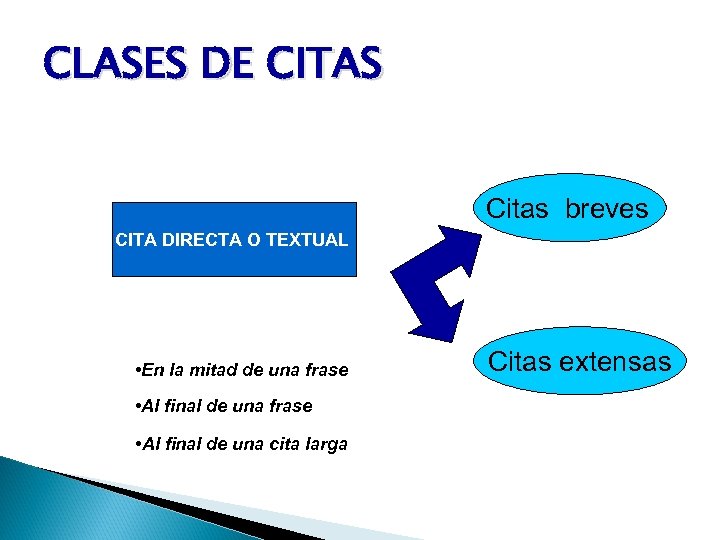 CLASES DE CITAS

CITA DIRECTA O TEXTUAL

Citas breves

Citas extensas

•En la mitad de una frase

•Al final de una frase

•Al final de una cita larga